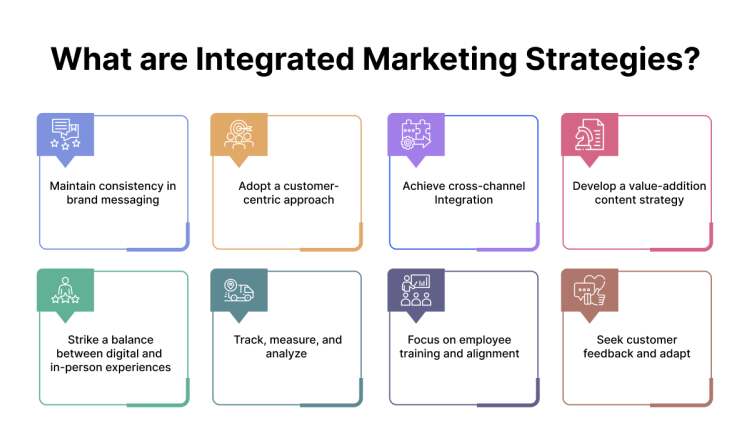 What are Integrated Marketing Strategies?

Maintain consistency in brand messaging

Adopt a customer-centric approach

Achieve cross-channel Integration

Develop a value-addition content strategy

Strike a balance between digital and in-person experiences

Track, measure, and analyze

Focus on employee training and alignment

Seek customer feedback and adapt